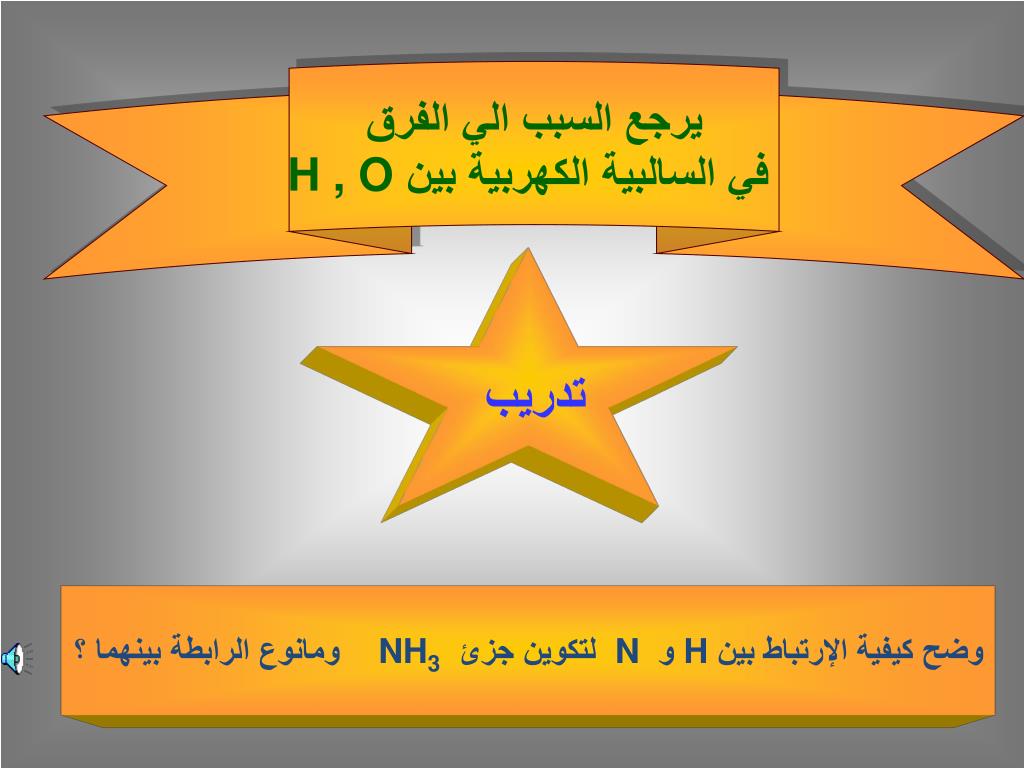 يرجع السبب الي الفرق
في السالبية الكهربية بين H , O

تدريب

وضح كيفية الإرتباط بين H و N لتكوين جزئ $NH_3$ ومانوع الرابطة بينهما ؟